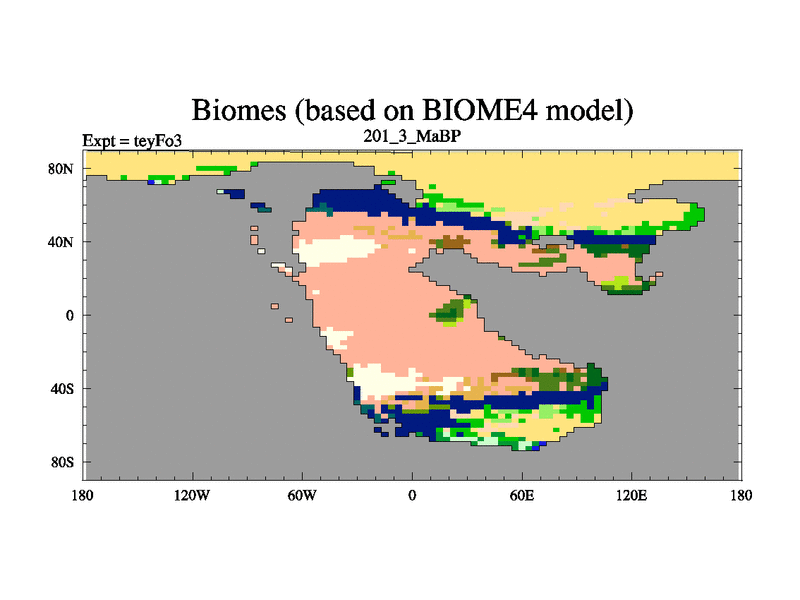 Biomes (based on BIOME4 model)

Expt = teyFo3

201_3_MaBP

80N

40N

0

40S

80S

180

120W

60W

0

60E

120E

180